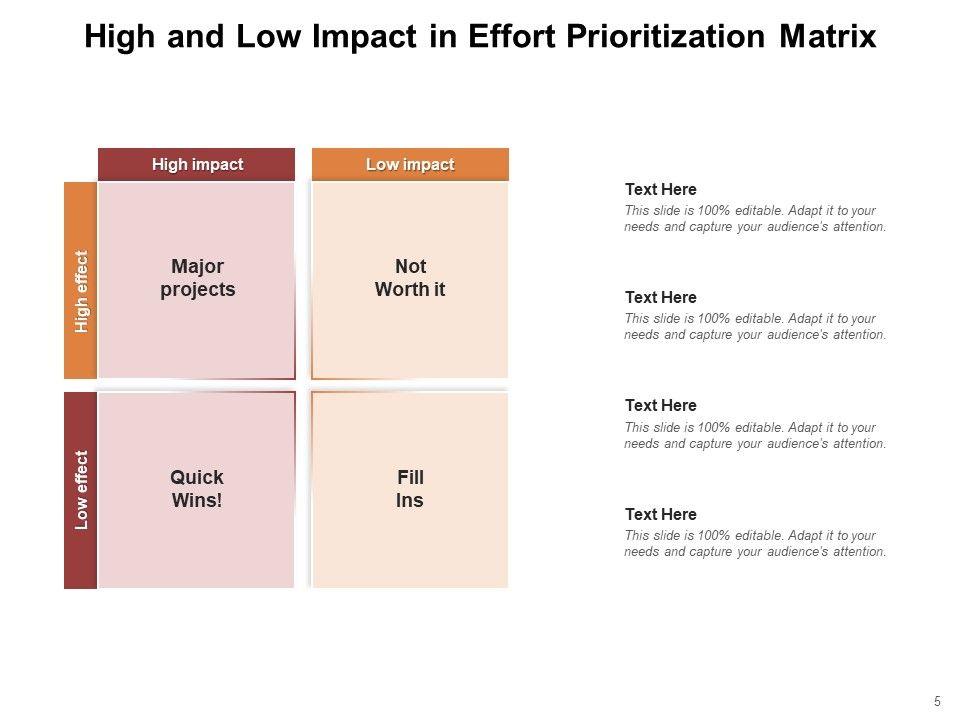 High and Low Impact in Effort Prioritization Matrix

|  | High impact | Low impact |
|---|---|---|
| High effect | Major projects | Not Worth it |
| Low effect | Quick Wins! | Fill Ins |

Text Here
This slide is 100% editable. Adapt it to your needs and capture your audience's attention.

Text Here
This slide is 100% editable. Adapt it to your needs and capture your audience's attention.

Text Here
This slide is 100% editable. Adapt it to your needs and capture your audience's attention.

Text Here
This slide is 100% editable. Adapt it to your needs and capture your audience's attention.

5